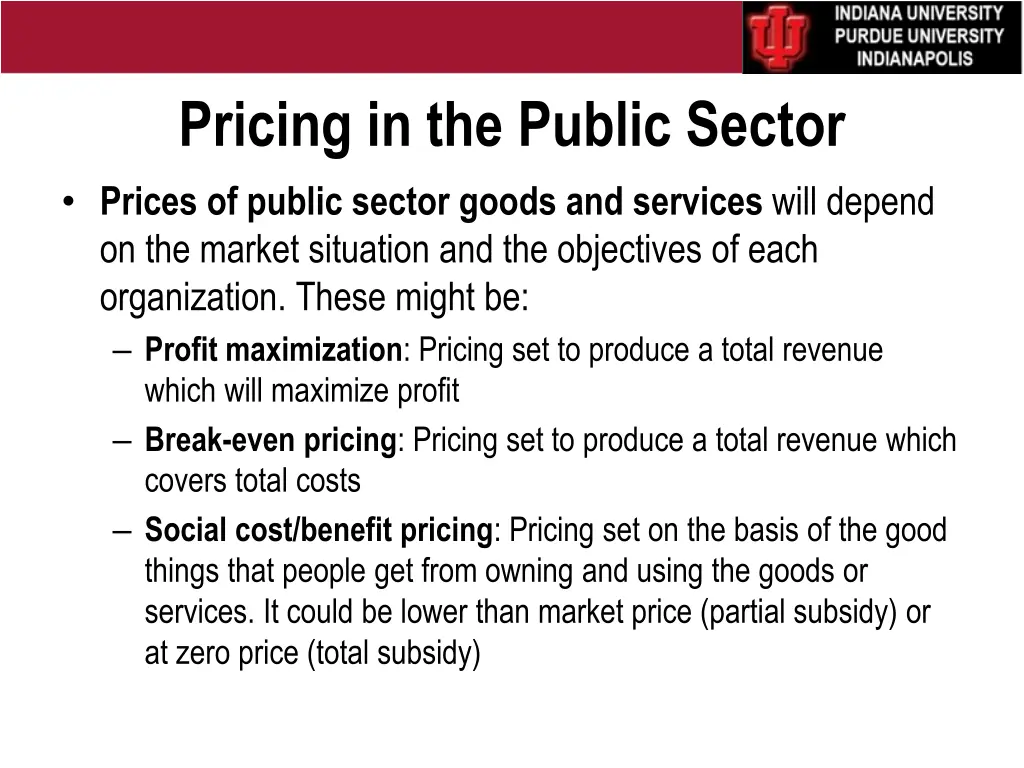 INDIANA UNIVERSITY
PURDUE UNIVERSITY
INDIANAPOLIS

Pricing in the Public Sector

• Prices of public sector goods and services will depend on the market situation and the objectives of each organization. These might be:
– Profit maximization: Pricing set to produce a total revenue which will maximize profit
– Break-even pricing: Pricing set to produce a total revenue which covers total costs
– Social cost/benefit pricing: Pricing set on the basis of the good things that people get from owning and using the goods or services. It could be lower than market price (partial subsidy) or at zero price (total subsidy)